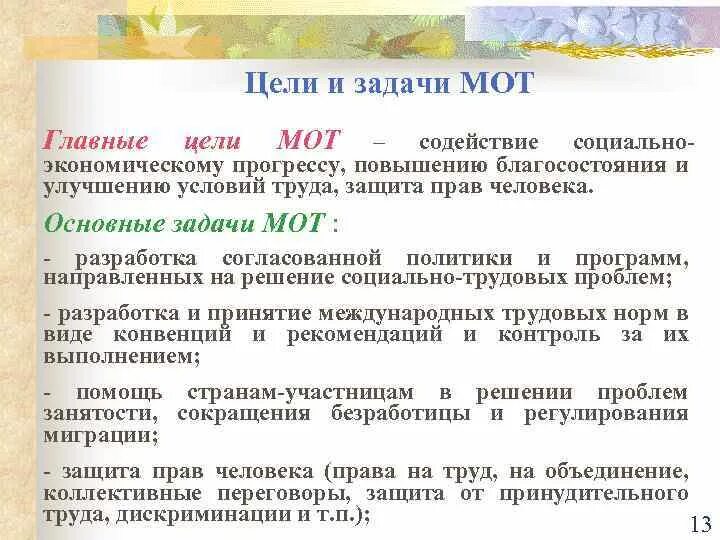 Цели и задачи МОТ

Главные цели МОТ – содействие социально-экономическому прогрессу, повышению благосостояния и улучшению условий труда, защита прав человека.

Основные задачи МОТ :

- разработка согласованной политики и программ, направленных на решение социально-трудовых проблем;

- разработка и принятие международных трудовых норм в виде конвенций и рекомендаций и контроль за их выполнением;

- помощь странам-участницам в решении проблем занятости, сокращения безработицы и регулирования миграции;

- защита прав человека (права на труд, на объединение, коллективные переговоры, защита от принудительного труда, дискриминации и т.п.);

13